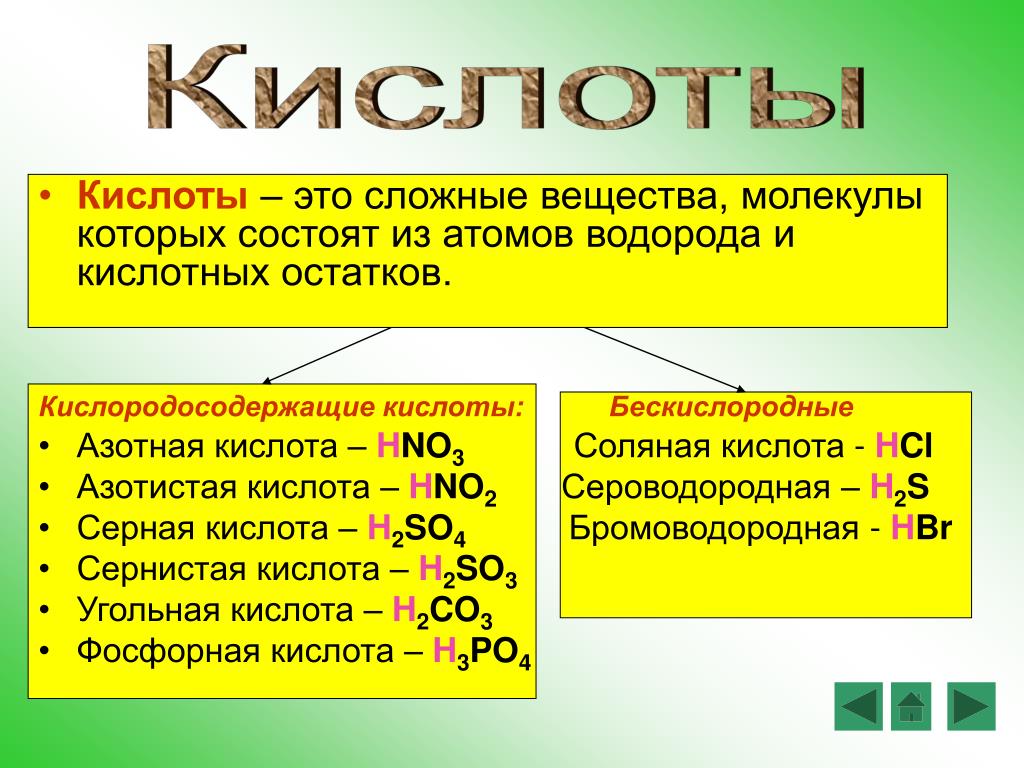 Кислоты

• Кислоты – это сложные вещества, молекулы которых состоят из атомов водорода и кислотных остатков.

Кислородосодержащие кислоты:
• Азотная кислота – $HNO_3$
• Азотистая кислота – $HNO_2$
• Серная кислота – $H_2SO_4$
• Сернистая кислота – $H_2SO_3$
• Угольная кислота – $H_2CO_3$
• Фосфорная кислота – $H_3PO_4$

Бескислородные
Соляная кислота - $HCl$
Сероводородная – $H_2S$
Бромоводородная - $HBr$